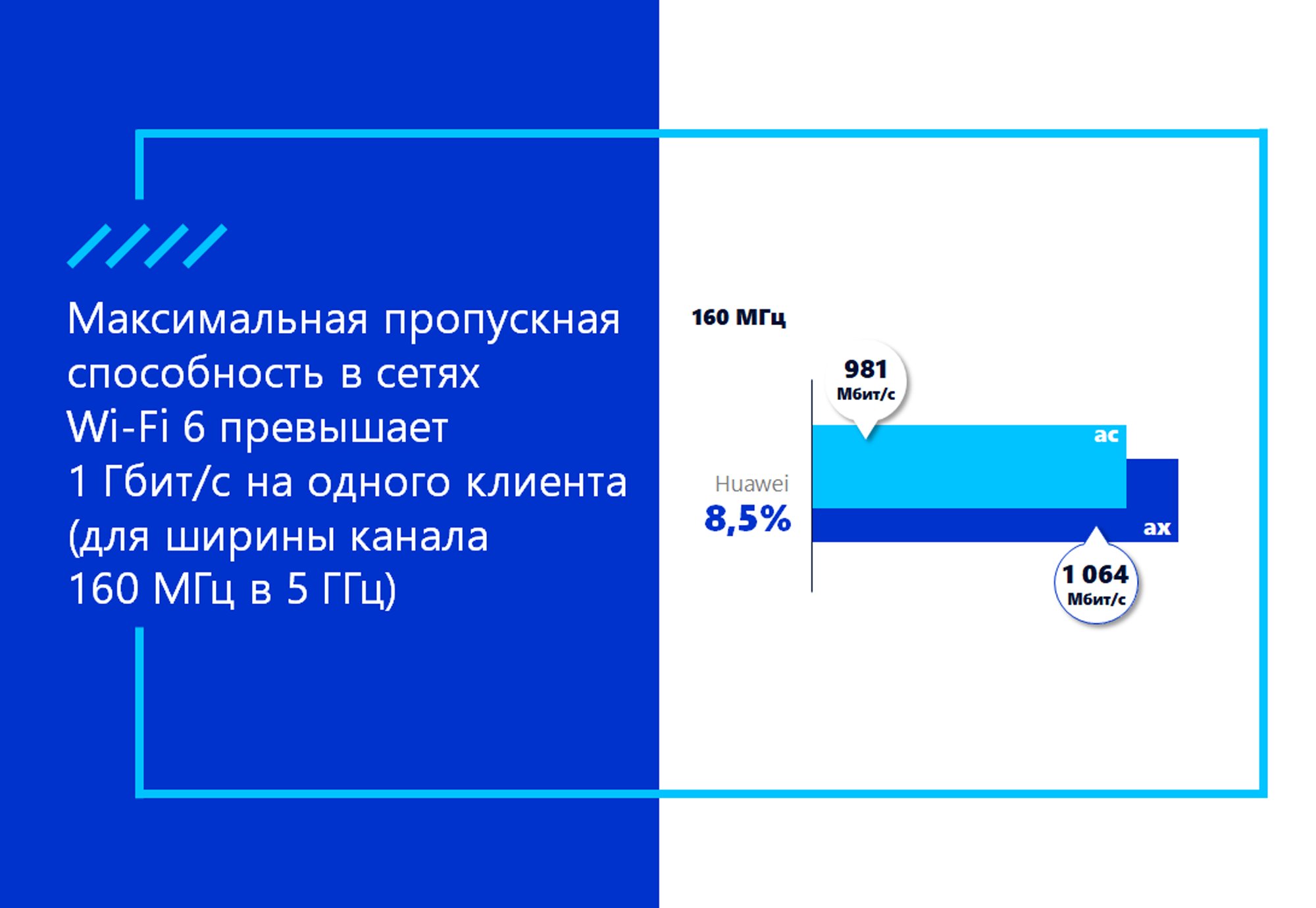 Максимальная пропускная способность в сетях Wi-Fi 6 превышает 1 Гбит/с на одного клиента (для ширины канала 160 МГц в 5 ГГц)

160 МГц

981 Мбит/с

ac

Huawei
8,5%

ax

1 064 Мбит/с